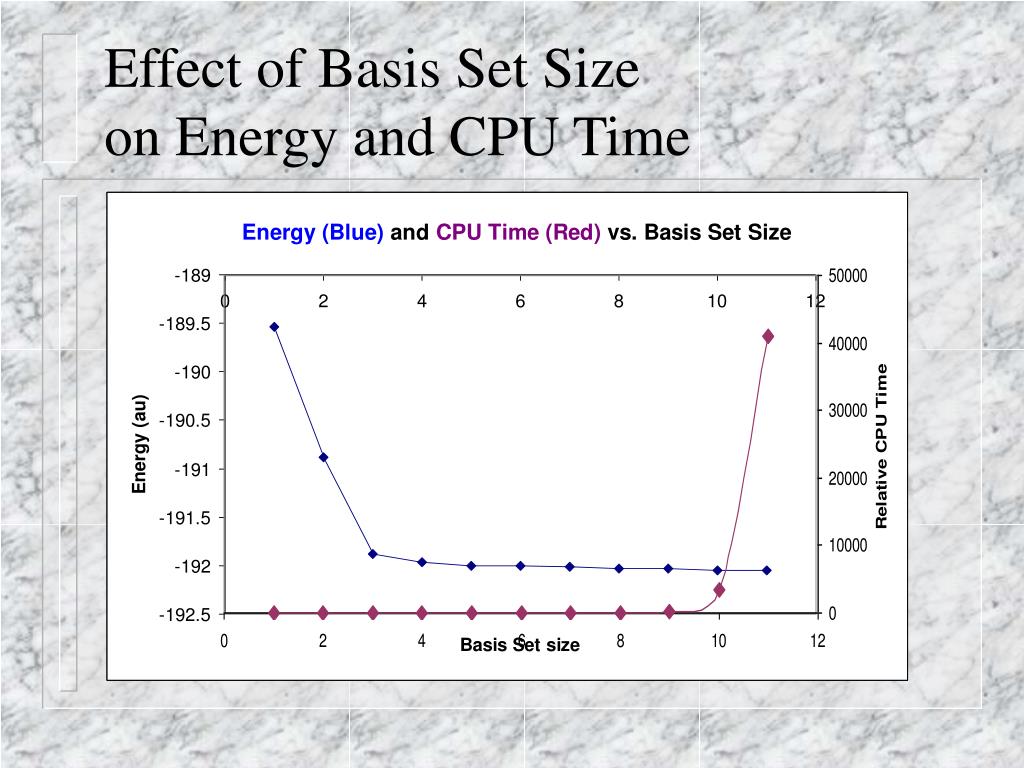 Effect of Basis Set Size on Energy and CPU Time

Energy (Blue) and CPU Time (Red) vs. Basis Set Size

-189
-189.5
-190
-190.5
-191
-191.5
-192
-192.5

Energy (au)

0 2 4 6 8 10 12

50000
40000
30000
20000
10000
0

Relative CPU Time

0 2 4 6 8 10 12

Basis Set size